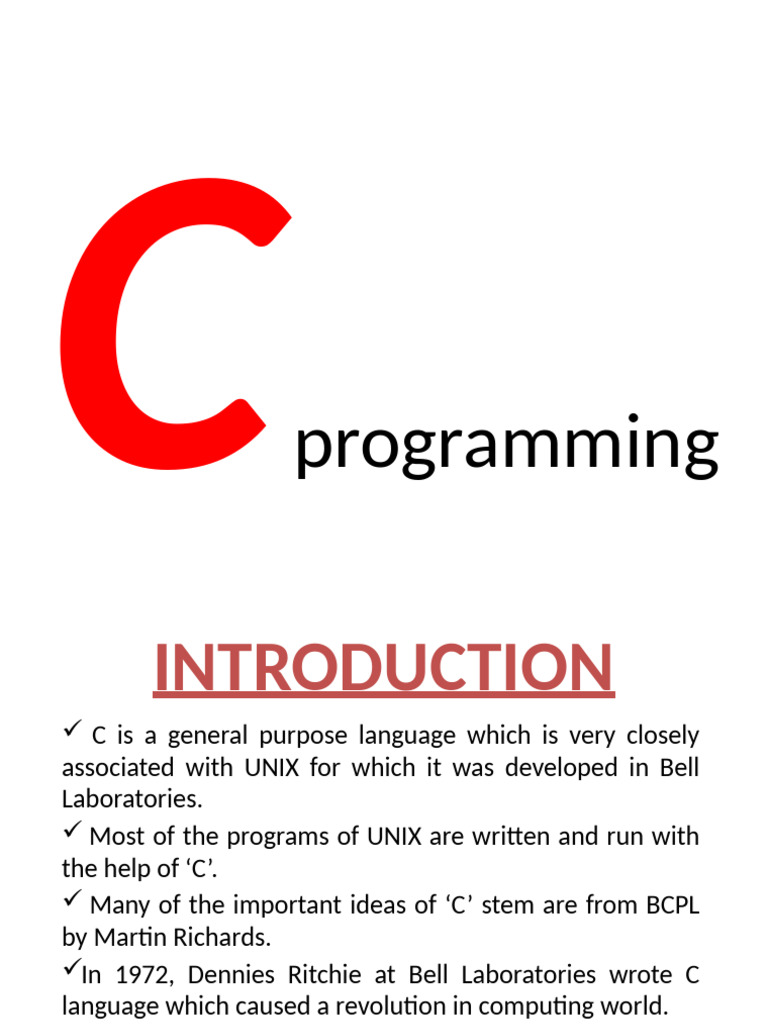 C programming

INTRODUCTION

✓ C is a general purpose language which is very closely associated with UNIX for which it was developed in Bell Laboratories.

✓ Most of the programs of UNIX are written and run with the help of ‘C’.

✓ Many of the important ideas of ‘C’ stem are from BCPL by Martin Richards.

✓In 1972, Dennies Ritchie at Bell Laboratories wrote C language which caused a revolution in computing world.